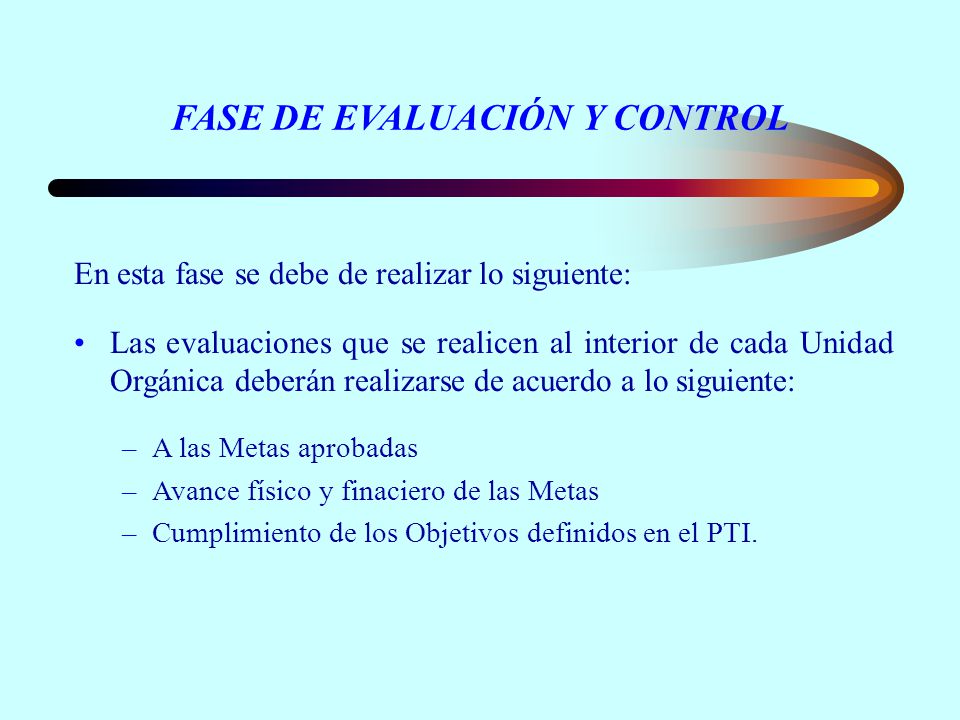 FASE DE EVALUACIÓN Y CONTROL

En esta fase se debe de realizar lo siguiente:

• Las evaluaciones que se realicen al interior de cada Unidad Orgánica deberán realizarse de acuerdo a lo siguiente:

– A las Metas aprobadas
– Avance físico y finaciero de las Metas
– Cumplimiento de los Objetivos definidos en el PTI.